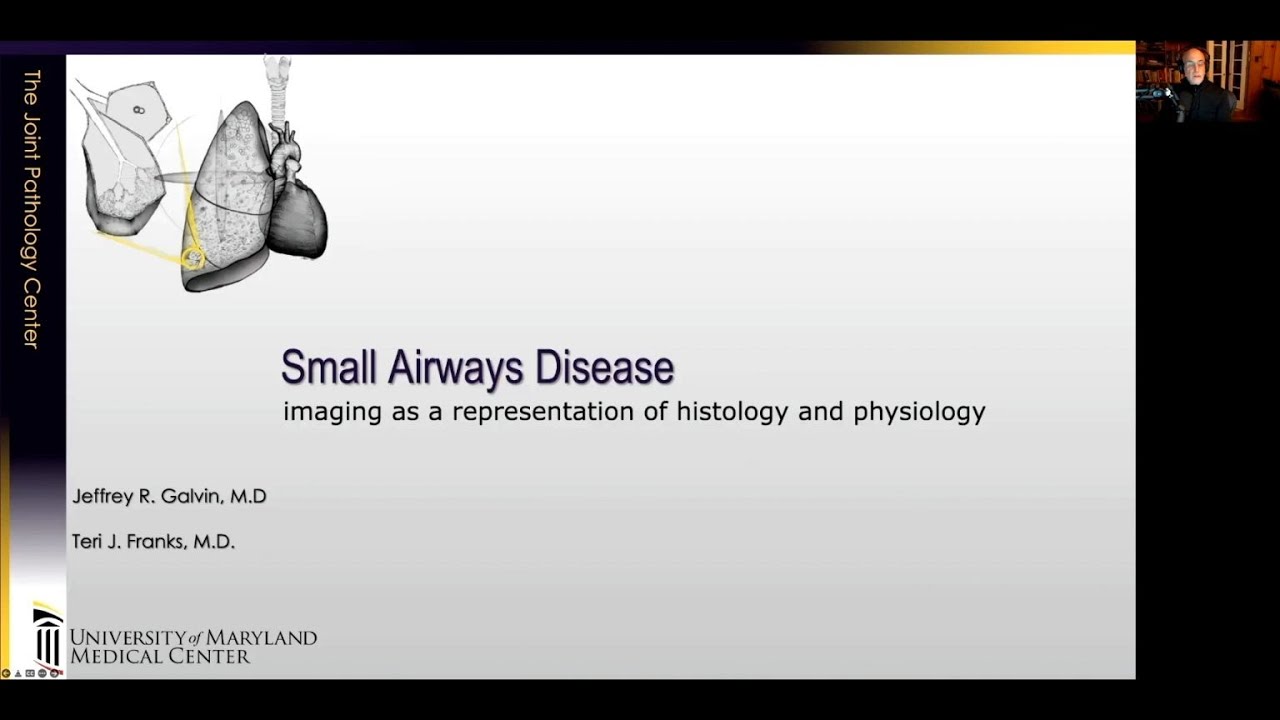 The Joint Pathology Center

Small Airways Disease

imaging as a representation of histology and physiology

Jeffrey R. Galvin, M.D

Teri J. Franks, M.D.

UNIVERSITY of MARYLAND MEDICAL CENTER